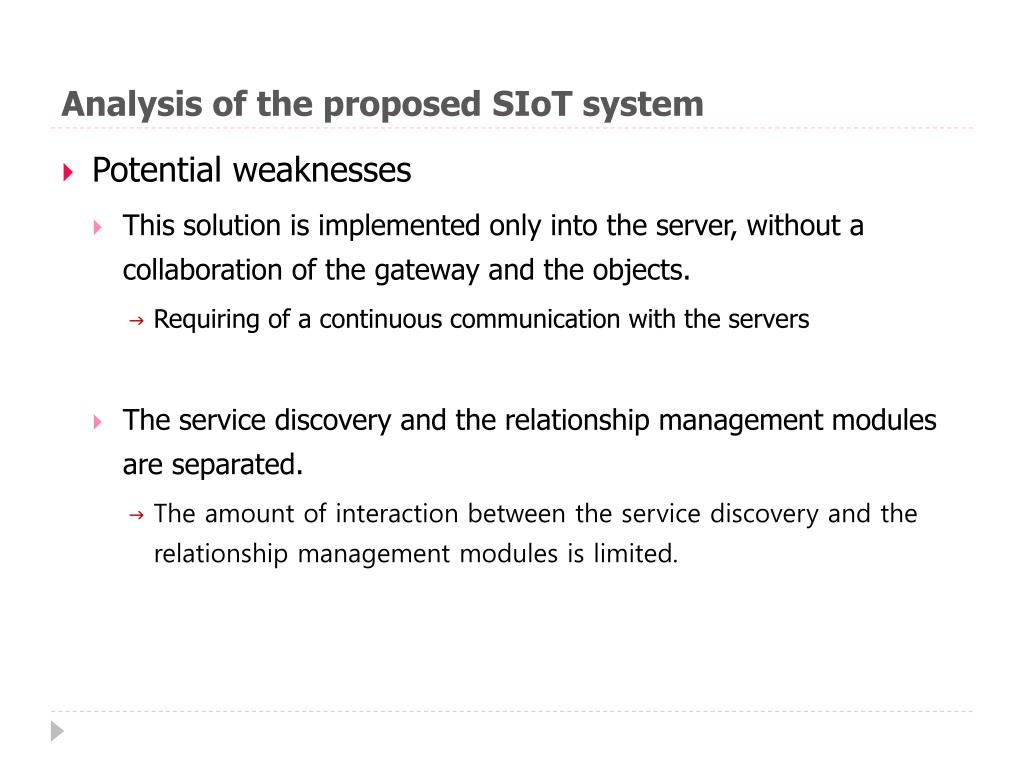 Analysis of the proposed SIoT system

Potential weaknesses

This solution is implemented only into the server, without a collaboration of the gateway and the objects.

→ Requiring of a continuous communication with the servers

The service discovery and the relationship management modules are separated.

→ The amount of interaction between the service discovery and the relationship management modules is limited.